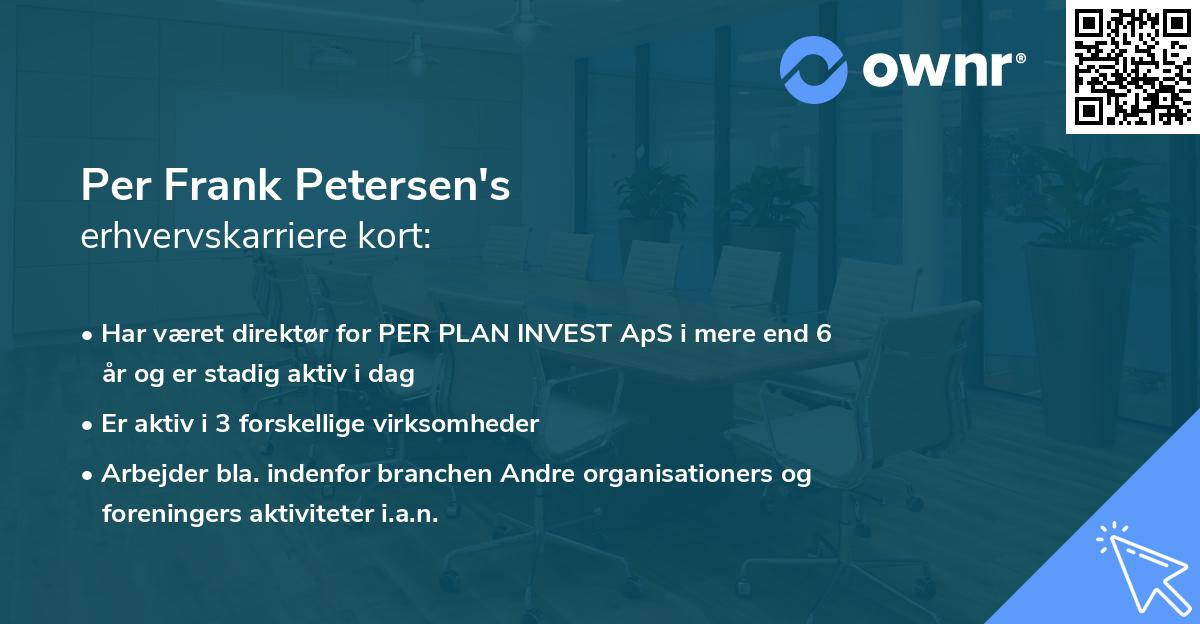 ownr®

Per Frank Petersen's
erhvervskarriere kort:

• Har været direktør for PER PLAN INVEST ApS i mere end 6 år og er stadig aktiv i dag

• Er aktiv i 3 forskellige virksomheder

• Arbejder bla. indenfor branchen Andre organisationers og foreningers aktiviteter i.a.n.